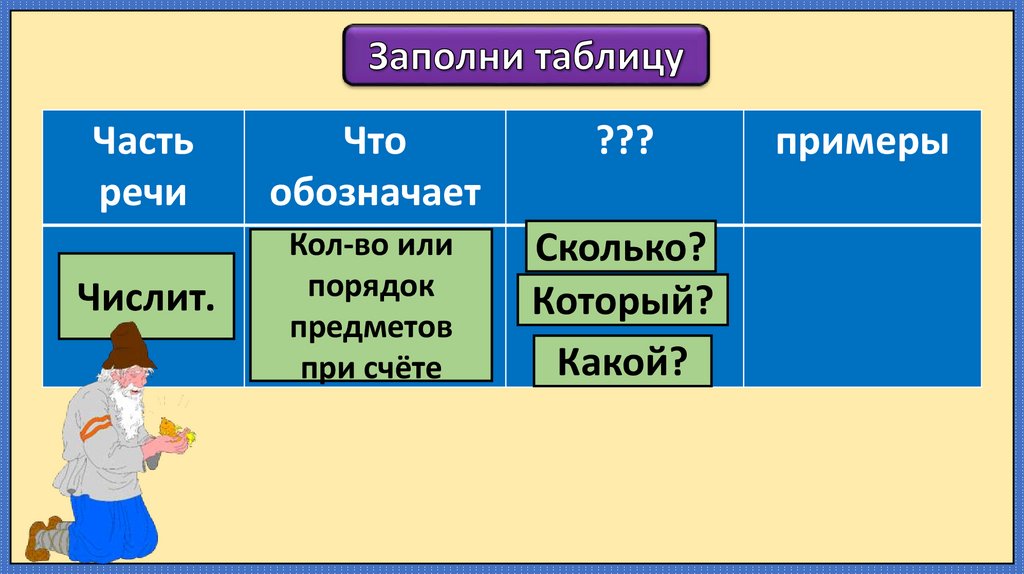 Заполни таблицу

| Часть речи | Что обозначает | ??? | примеры |
|---|---|---|---|
| Числит. | Кол-во или порядок предметов при счёте | Сколько? Который? Какой? | |